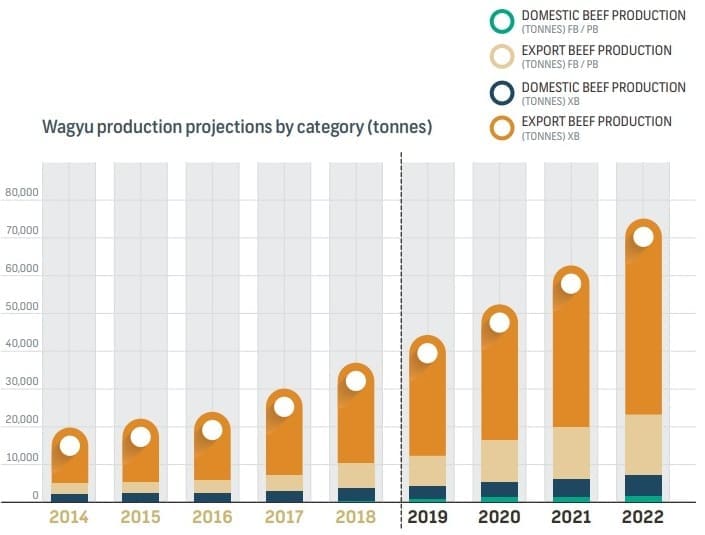 DOMESTIC BEEF PRODUCTION
(TONNES) FB / PB

EXPORT BEEF PRODUCTION
(TONNES) FB / PB

DOMESTIC BEEF PRODUCTION
(TONNES) XB

EXPORT BEEF PRODUCTION
(TONNES) XB

Wagyu production projections by category (tonnes)

80,000
70,000
60,000
50,000
40,000
30,000
20,000
10,000
0

2014 2015 2016 2017 2018 2019 2020 2021 2022